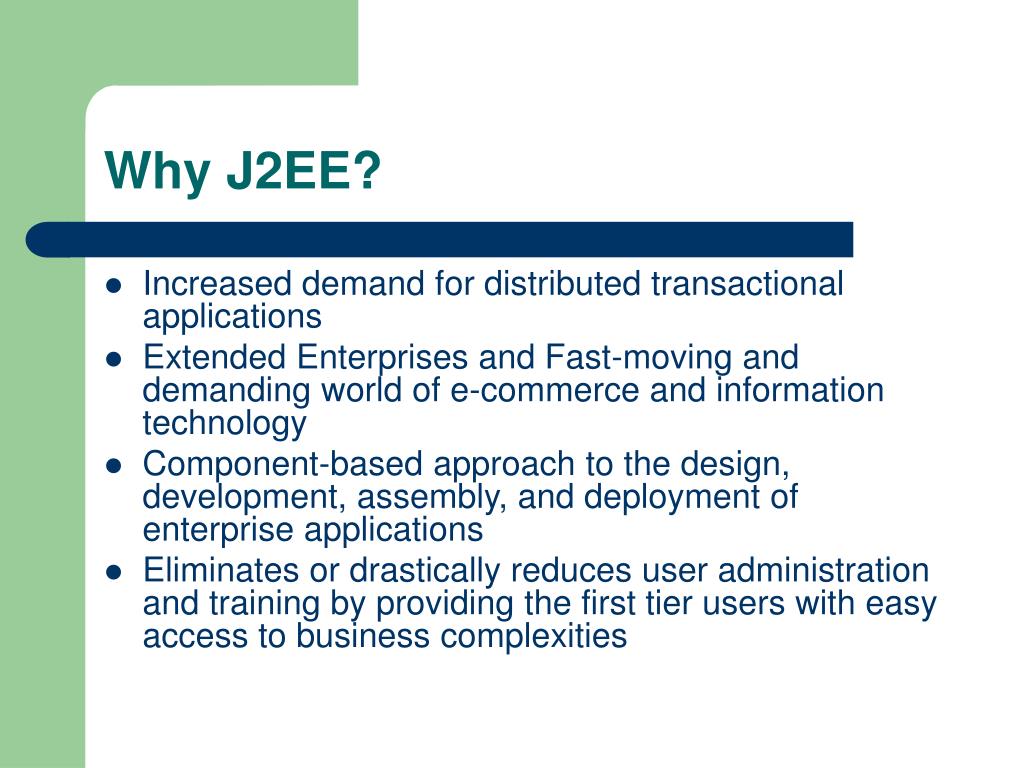 Why J2EE?

- Increased demand for distributed transactional applications
- Extended Enterprises and Fast-moving and demanding world of e-commerce and information technology
- Component-based approach to the design, development, assembly, and deployment of enterprise applications
- Eliminates or drastically reduces user administration and training by providing the first tier users with easy access to business complexities